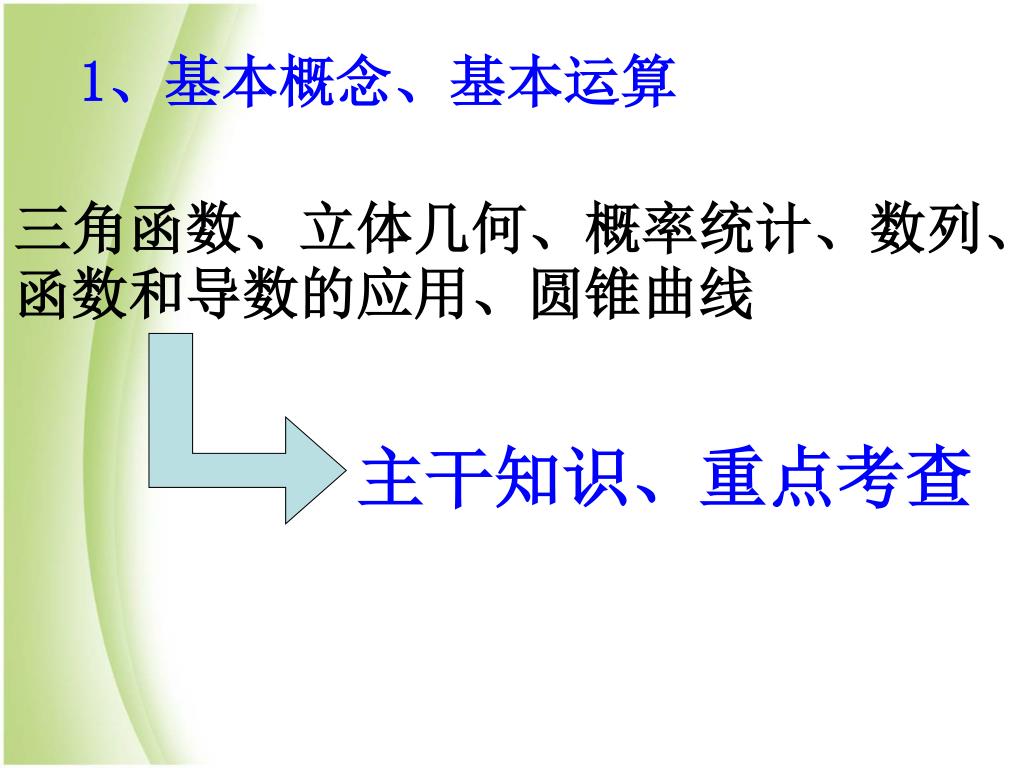 1、基本概念、基本运算

三角函数、立体几何、概率统计、数列、函数和导数的应用、圆锥曲线

主干知识、重点考查